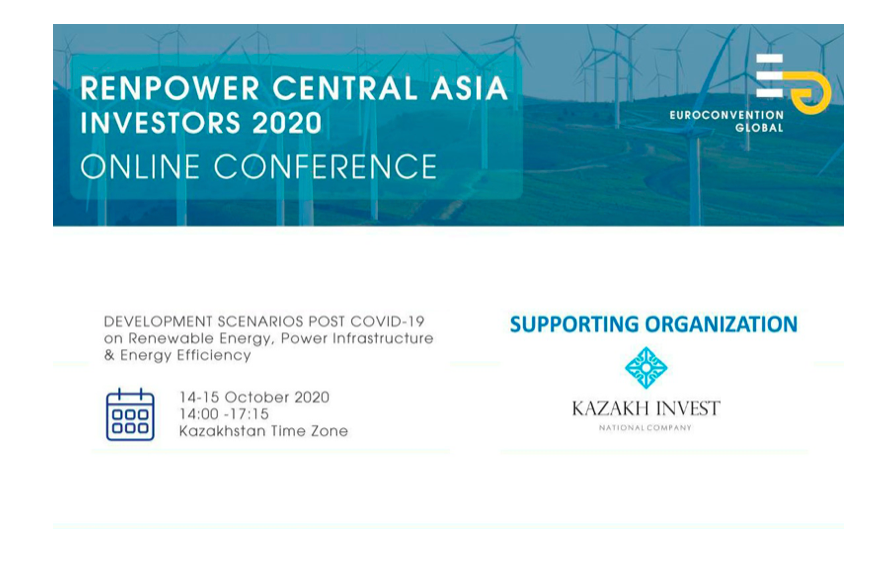 RENPOWER CENTRAL ASIA
INVESTORS 2020
ONLINE CONFERENCE

EUROCONVENTION
GLOBAL

DEVELOPMENT SCENARIOS POST COVID-19
on Renewable Energy, Power Infrastructure & Energy Efficiency

14-15 October 2020
14:00 -17:15
Kazakhstan Time Zone

SUPPORTING ORGANIZATION

KAZAKH INVEST
NATIONAL COMPANY